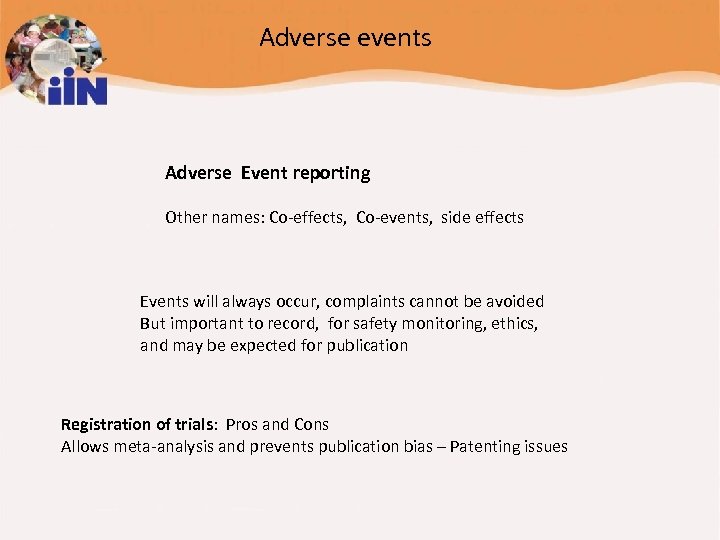 iiN

Adverse events

Adverse Event reporting

Other names: Co-effects, Co-events, side effects

Events will always occur, complaints cannot be avoided
But important to record, for safety monitoring, ethics, and may be expected for publication

Registration of trials: Pros and Cons
Allows meta-analysis and prevents publication bias – Patenting issues